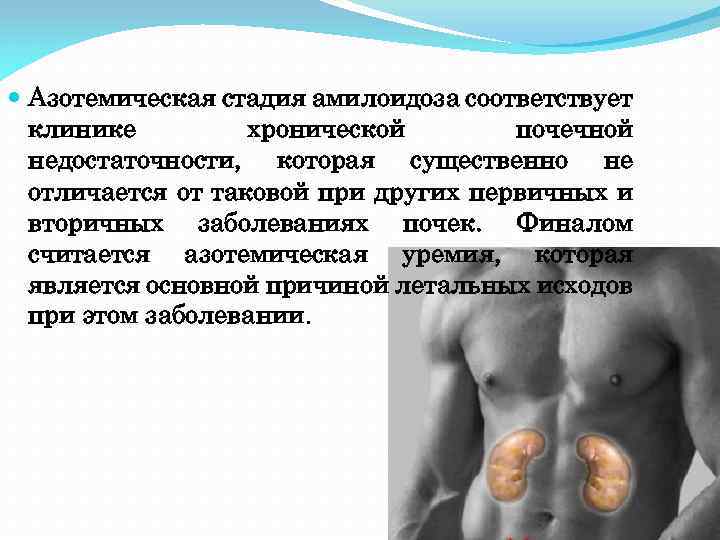 Азотемическая стадия амилоидоза соответствует клинике хронической почечной недостаточности, которая существенно не отличается от таковой при других первичных и вторичных заболеваниях почек. Финалом считается азотемическая уремия, которая является основной причиной летальных исходов при этом заболевании.